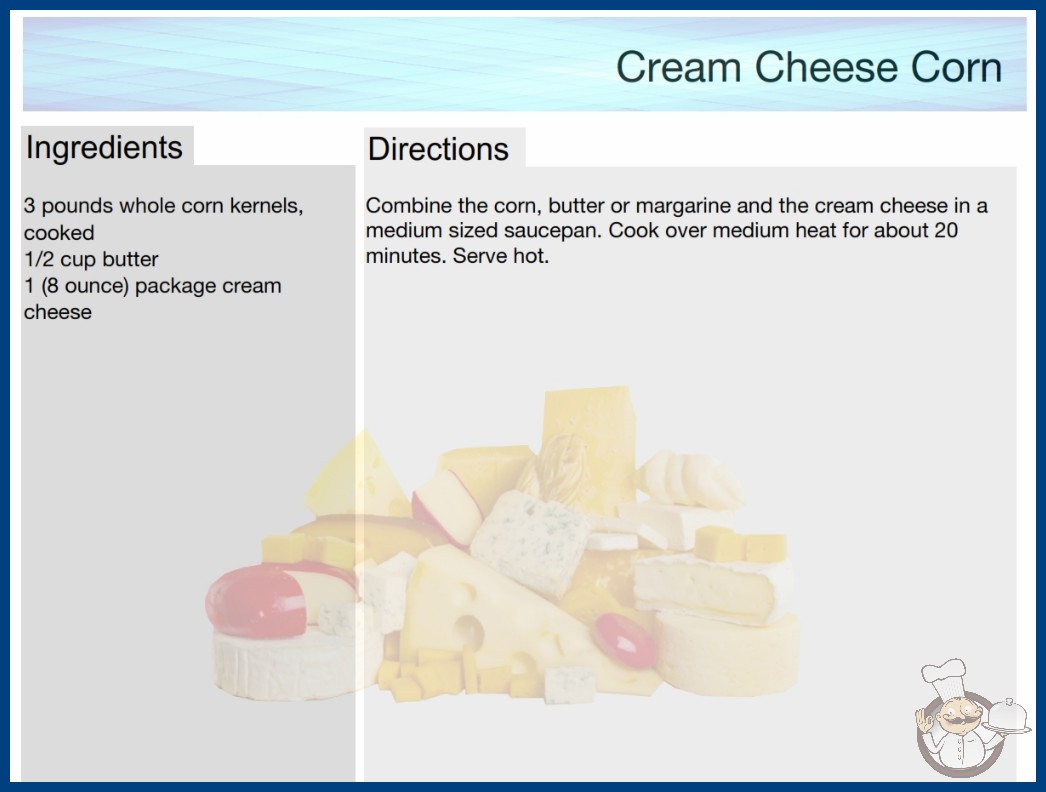 Cream Cheese Corn

Ingredients

3 pounds whole corn kernels, cooked
1/2 cup butter
1 (8 ounce) package cream cheese

Directions

Combine the corn, butter or margarine and the cream cheese in a medium sized saucepan. Cook over medium heat for about 20 minutes. Serve hot.